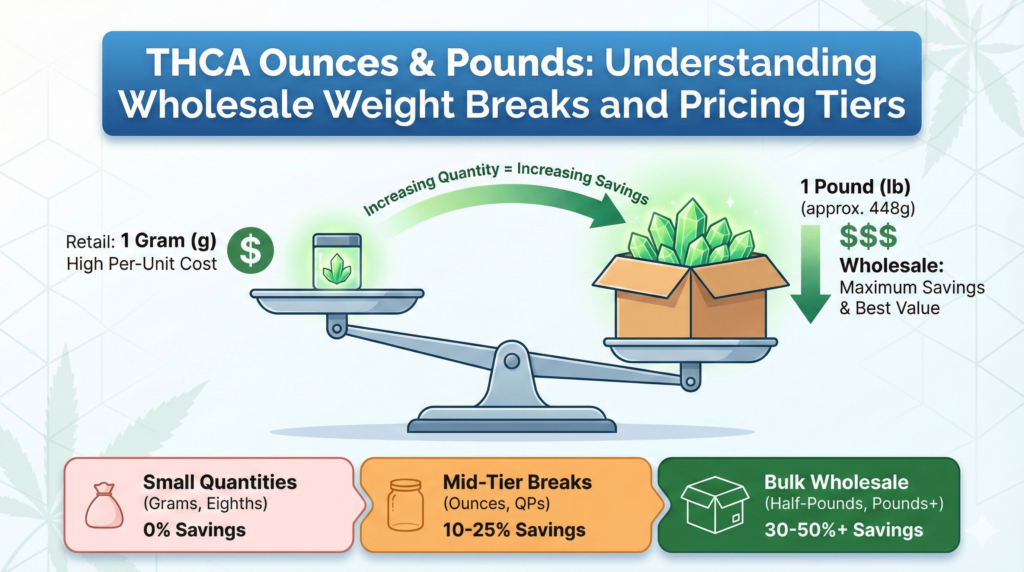 THCA Ounces & Pounds: Understanding Wholesale Weight Breaks and Pricing Tiers

Increasing Quantity = Increasing Savings

Retail: 1 Gram (g)
High Per-Unit Cost

$

1 Pound (lb)
(approx. 448g)

$$$

Wholesale:
Maximum Savings & Best Value

Small Quantities
(Grams, Eighths)
0% Savings

Mid-Tier Breaks
(Ounces, QPs)
10-25% Savings

Bulk Wholesale
(Half-Pounds, Pounds+)
30-50%+ Savings